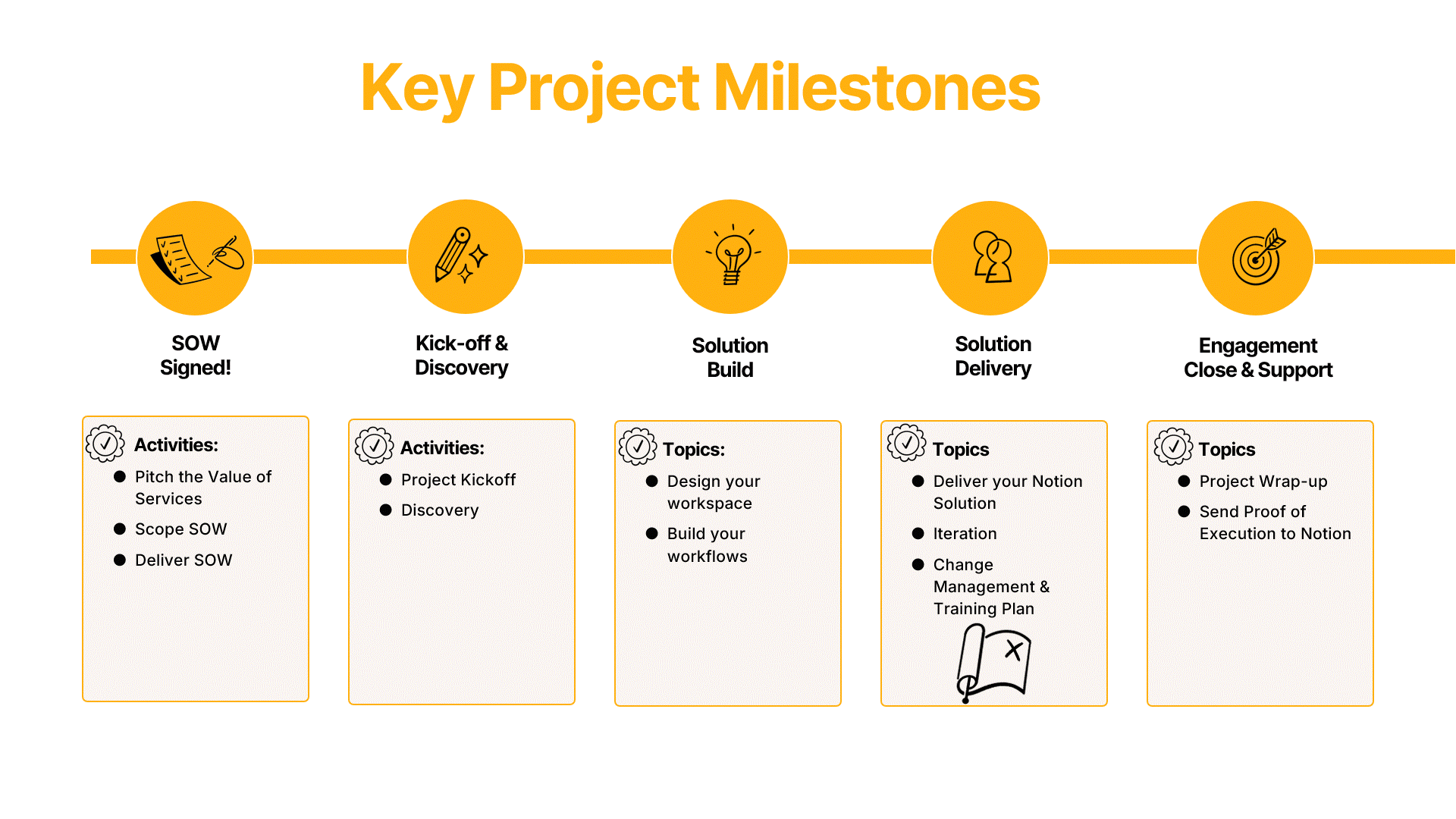 Key Project Milestones

SOW Signed!

Kick-off & Discovery

Solution Build

Solution Delivery

Engagement Close & Support

Activities:
- Pitch the Value of Services
- Scope SOW
- Deliver SOW

Activities:
- Project Kickoff
- Discovery

Topics:
- Design your workspace
- Build your workflows

Topics
- Deliver your Notion Solution
- Iteration
- Change Management & Training Plan

Topics
- Project Wrap-up
- Send Proof of Execution to Notion